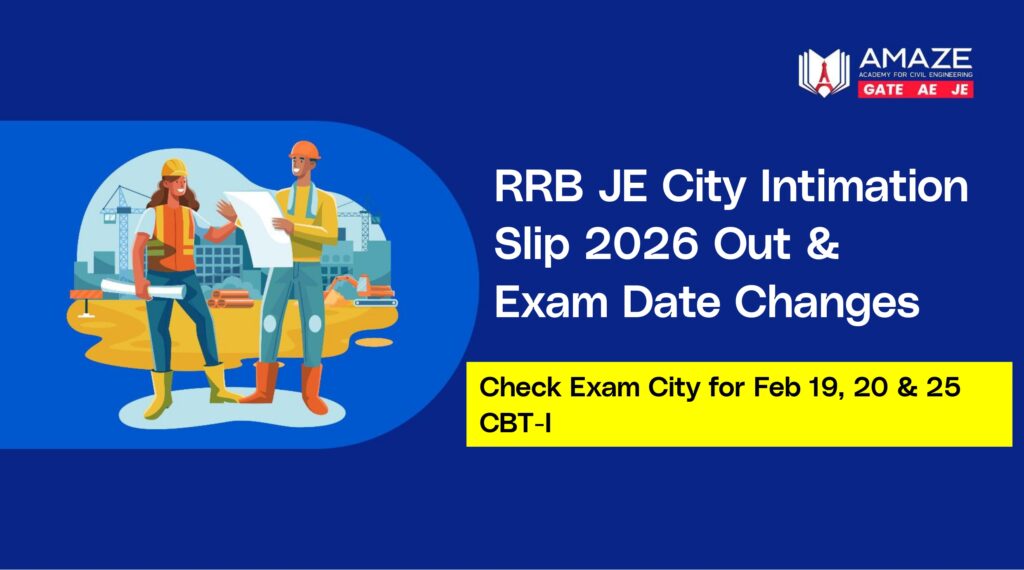 AMAZE
ACADEMY FOR CIVIL ENGINEERING
GATE AE JE

RRB JE City Intimation Slip 2026 Out & Exam Date Changes

Check Exam City for Feb 19, 20 & 25 CBT-I